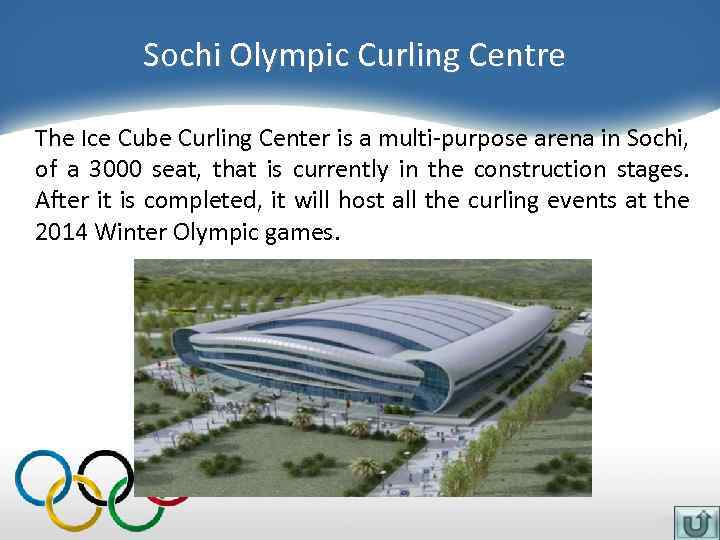 Sochi Olympic Curling Centre

The Ice Cube Curling Center is a multi-purpose arena in Sochi, of a 3000 seat, that is currently in the construction stages. After it is completed, it will host all the curling events at the 2014 Winter Olympic games.